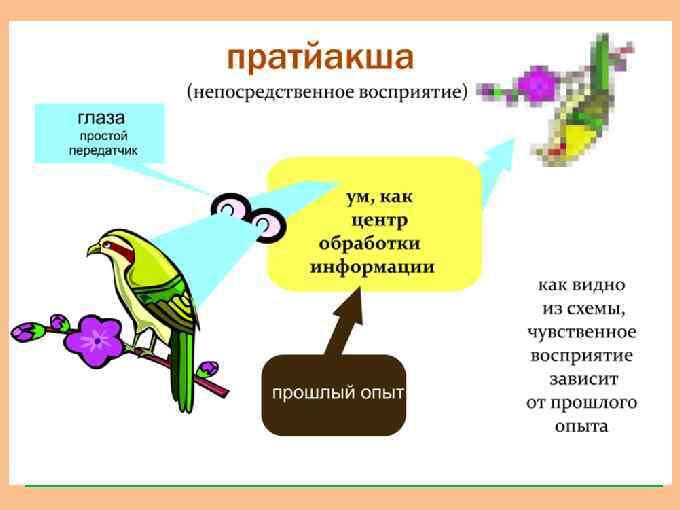 пратйакша

(непосредственное восприятие)

глаза
простой передатчик

ум, как центр обработки информации

прошлый опыт

как видно из схемы, чувственное восприятие зависит от прошлого опыта